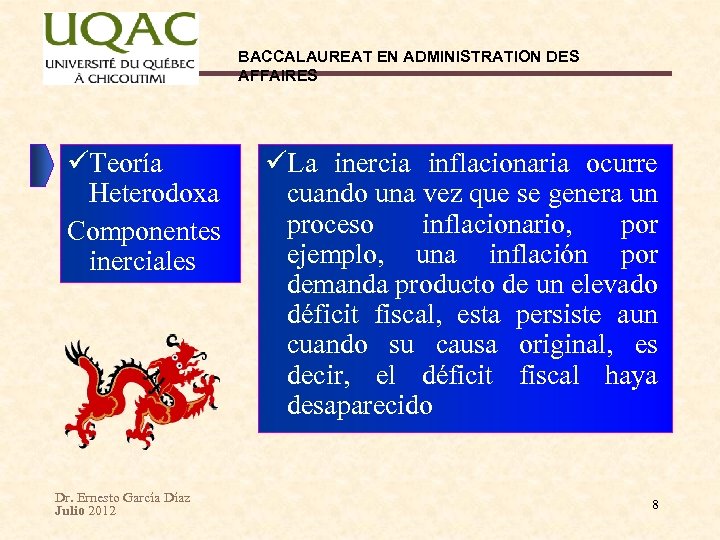 UQAC
UNIVERSITÉ DU QUÉBEC À CHICOUTIMI

BACCALAUREAT EN ADMINISTRATION DES AFFAIRES

✓Teoría Heterodoxa
Componentes inerciales

✓La inercia inflacionaria ocurre cuando una vez que se genera un proceso inflacionario, por ejemplo, una inflación por demanda producto de un elevado déficit fiscal, esta persiste aun cuando su causa original, es decir, el déficit fiscal haya desaparecido

Dr. Ernesto García Díaz
Julio 2012

8